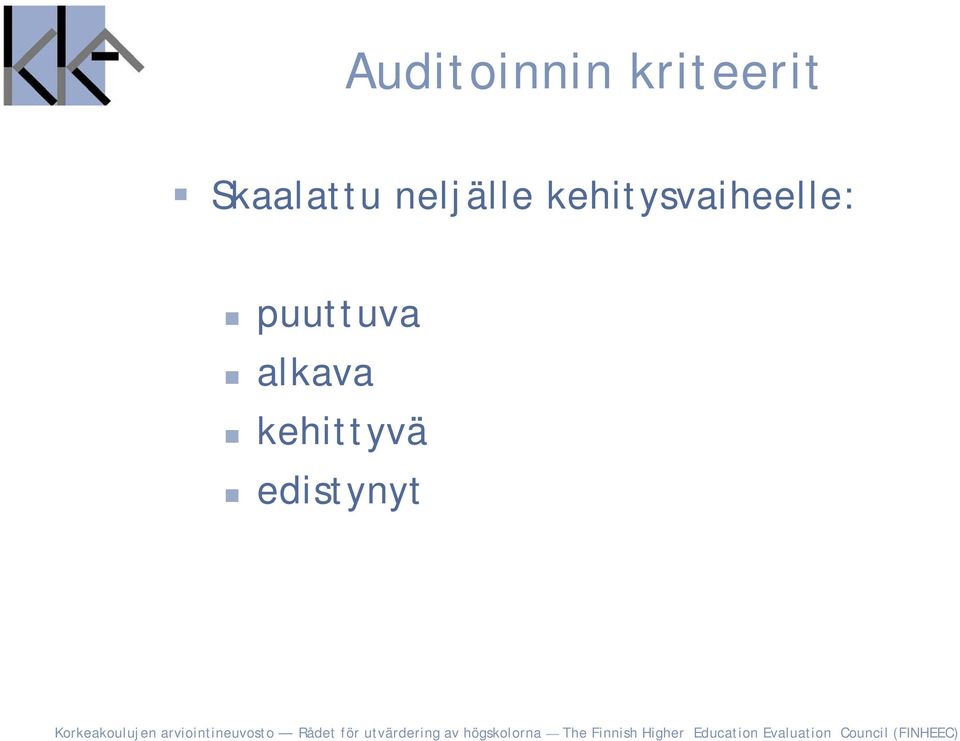 Auditoinnin kriteerit

Skaalattu neljälle kehitysvaiheelle:

puuttuva
alkava
kehittyvä
edistynyt

Korkeakoulujen arviointineuvosto — Rådet för utvärdering av högskolorna — The Finnish Higher Education Evaluation Council (FINHEEC)